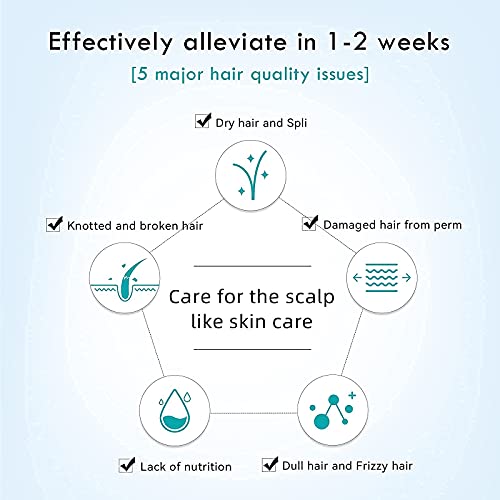 Effectively alleviate in 1-2 weeks
[5 major hair quality issues]

Dry hair and Spli

Knotted and broken hair

Damaged hair from perm

Care for the scalp like skin care

Lack of nutrition

Dull hair and Frizzy hair